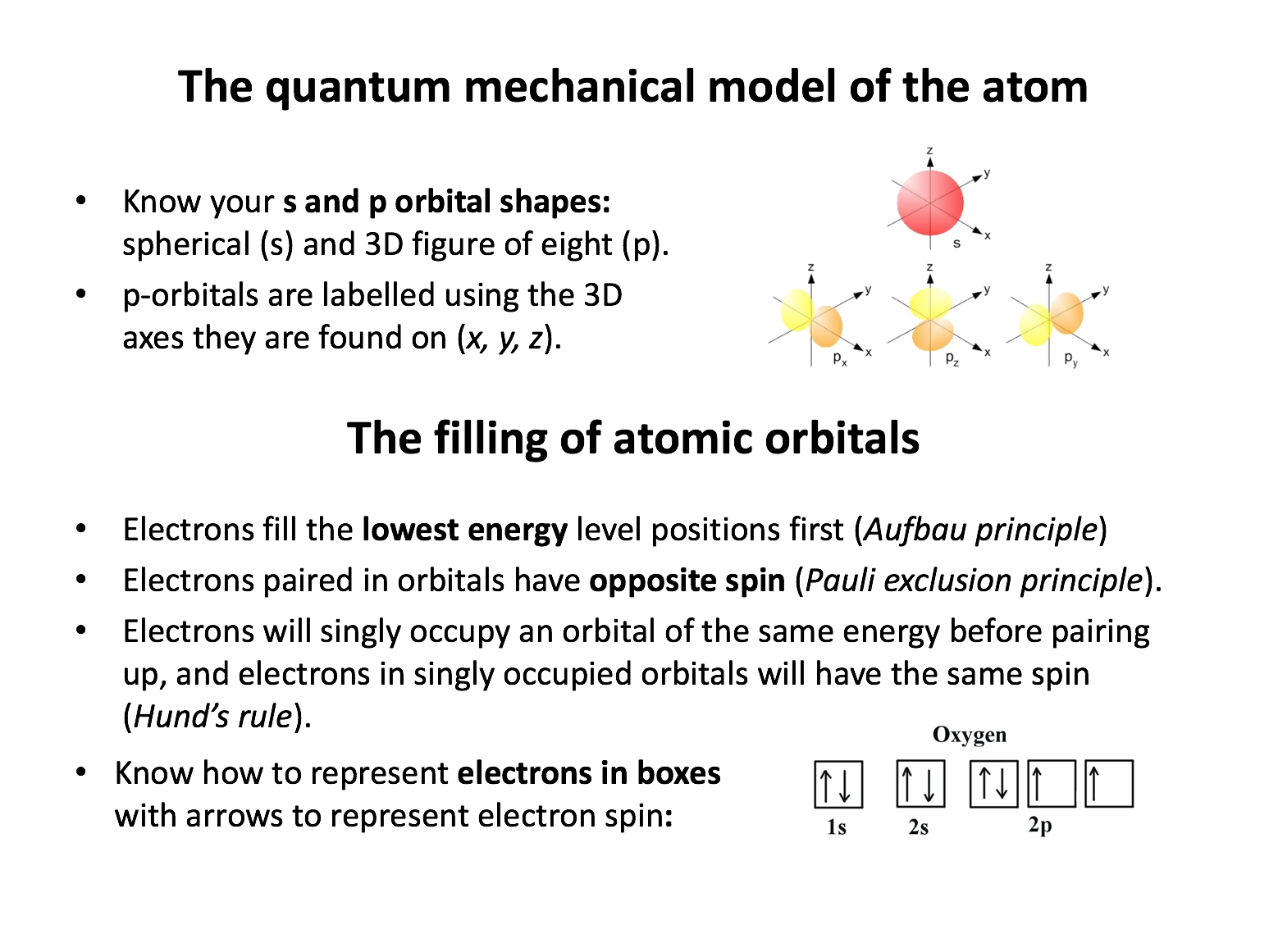 The quantum mechanical model of the atom

• Know your s and p orbital shapes: spherical (s) and 3D figure of eight (p).
• p-orbitals are labelled using the 3D axes they are found on (x, y, z).

z
y
x
s
z
y
x
$p_x$
z
y
x
$p_z$
z
y
x
$p_y$

The filling of atomic orbitals

• Electrons fill the lowest energy level positions first (Aufbau principle)
• Electrons paired in orbitals have opposite spin (Pauli exclusion principle).
• Electrons will singly occupy an orbital of the same energy before pairing up, and electrons in singly occupied orbitals will have the same spin (Hund's rule).

• Know how to represent electrons in boxes with arrows to represent electron spin:

Oxygen
↑↓ ↑↓ ↑↓ ↑ ↑
1s 2s 2p